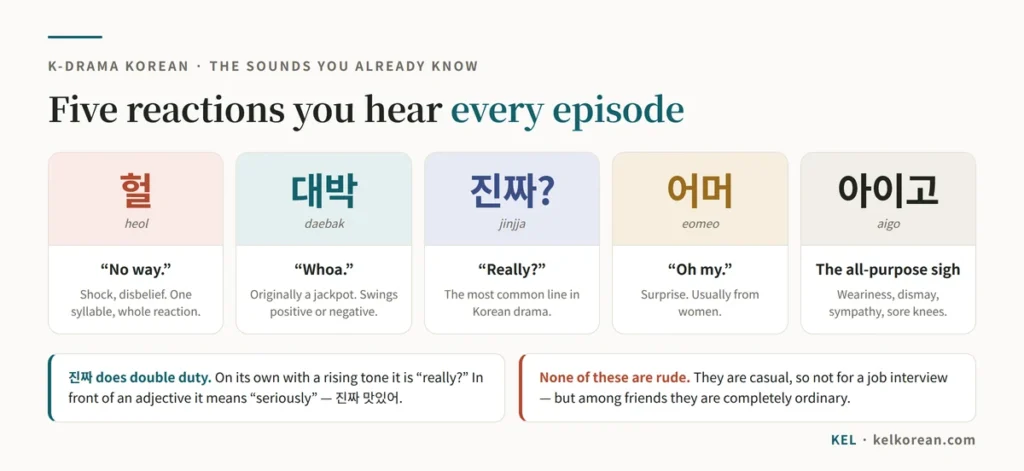 K-DRAMA KOREAN · THE SOUNDS YOU ALREADY KNOW

Five reactions you hear every episode

헐
heol
“No way.”
Shock, disbelief. One syllable, whole reaction.

대박
daebak
“Whoa.”
Originally a jackpot. Swings positive or negative.

진짜?
jinjja
“Really?”
The most common line in Korean drama.

어머
eomeo
“Oh my.”
Surprise. Usually from women.

아이고
aigo
The all-purpose sigh
Weariness, dismay, sympathy, sore knees.

진짜 does double duty. On its own with a rising tone it is “really?” In front of an adjective it means “seriously” — 진짜 맛있어.

None of these are rude. They are casual, so not for a job interview — but among friends they are completely ordinary.

KEL · kelkorean.com